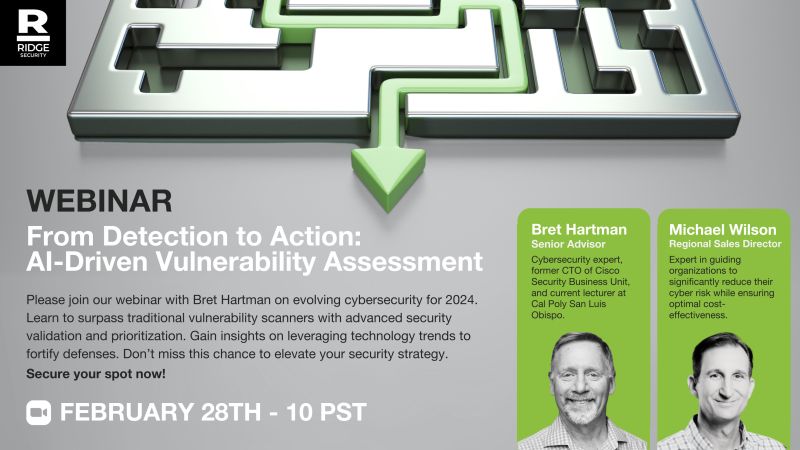 R
RIDGE
SECURITY

WEBINAR

From Detection to Action: AI-Driven Vulnerability Assessment

Please join our webinar with Bret Hartman on evolving cybersecurity for 2024. Learn to surpass traditional vulnerability scanners with advanced security validation and prioritization. Gain insights on leveraging technology trends to fortify defenses. Don't miss this chance to elevate your security strategy.

Secure your spot now!

FEBRUARY 28TH - 10 PST

Bret Hartman
Senior Advisor
Cybersecurity expert, former CTO of Cisco Security Business Unit, and current lecturer at Cal Poly San Luis Obispo.

Michael Wilson
Regional Sales Director
Expert in guiding organizations to significantly reduce their cyber risk while ensuring optimal cost-effectiveness.